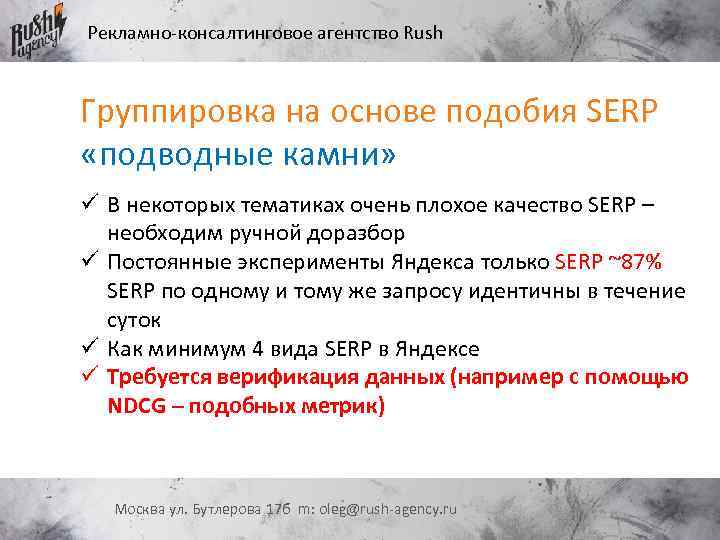 Rush agency

Рекламно-консалтинговое агентство Rush

Группировка на основе подобия SERP «подводные камни»

✓ В некоторых тематиках очень плохое качество SERP – необходим ручной доразбор
✓ Постоянные эксперименты Яндекса только SERP ~87% SERP по одному и тому же запросу идентичны в течение суток
✓ Как минимум 4 вида SERP в Яндексе
✓ Требуется верификация данных (например с помощью NDCG – подобных метрик)

Москва ул. Бутлерова 17б m: oleg@rush-agency.ru